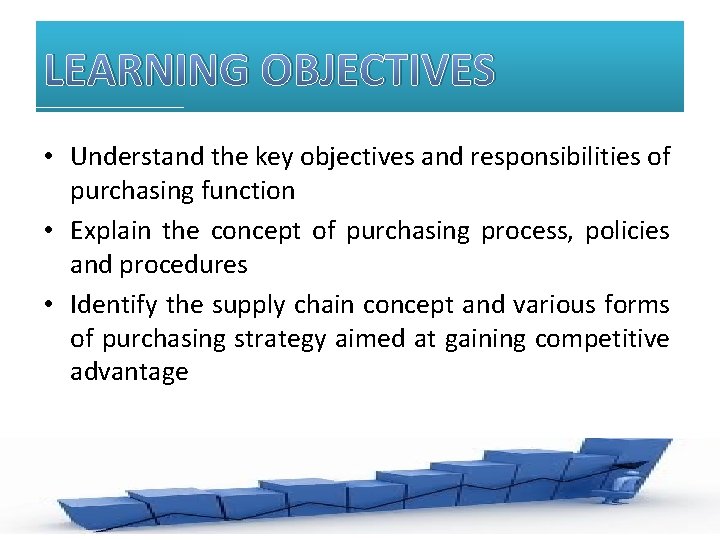 LEARNING OBJECTIVES

• Understand the key objectives and responsibilities of purchasing function

• Explain the concept of purchasing process, policies and procedures

• Identify the supply chain concept and various forms of purchasing strategy aimed at gaining competitive advantage